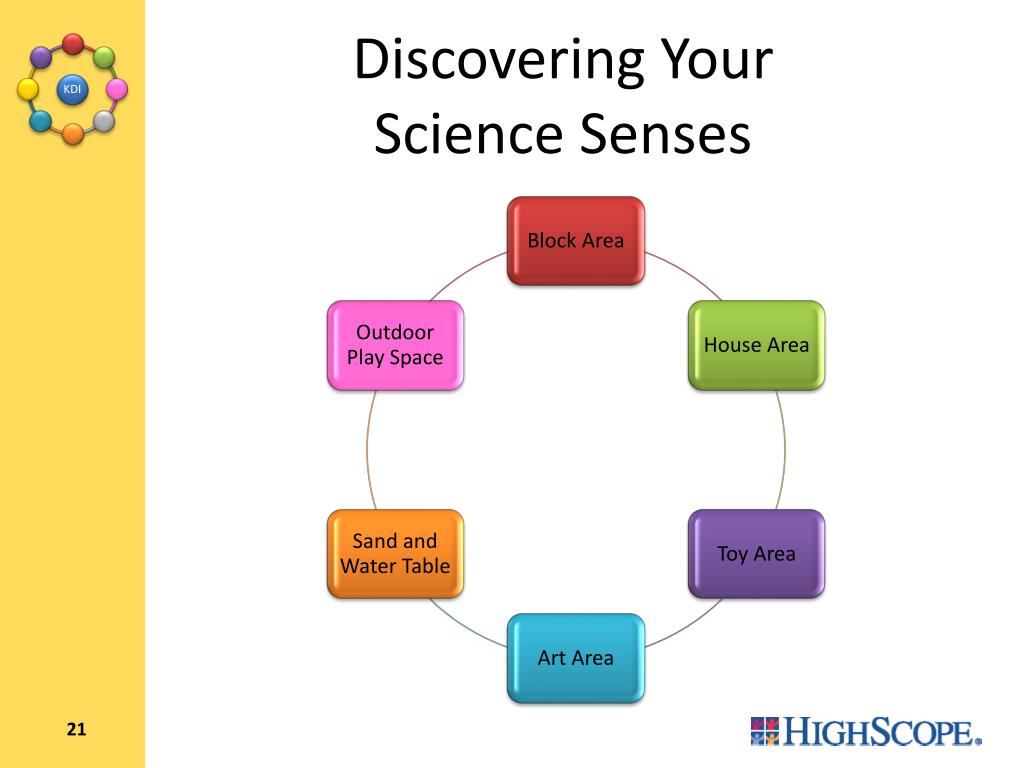 KDI

Discovering Your Science Senses

Block Area

House Area

Toy Area

Art Area

Sand and Water Table

Outdoor Play Space

21

HIGHSCOPE.